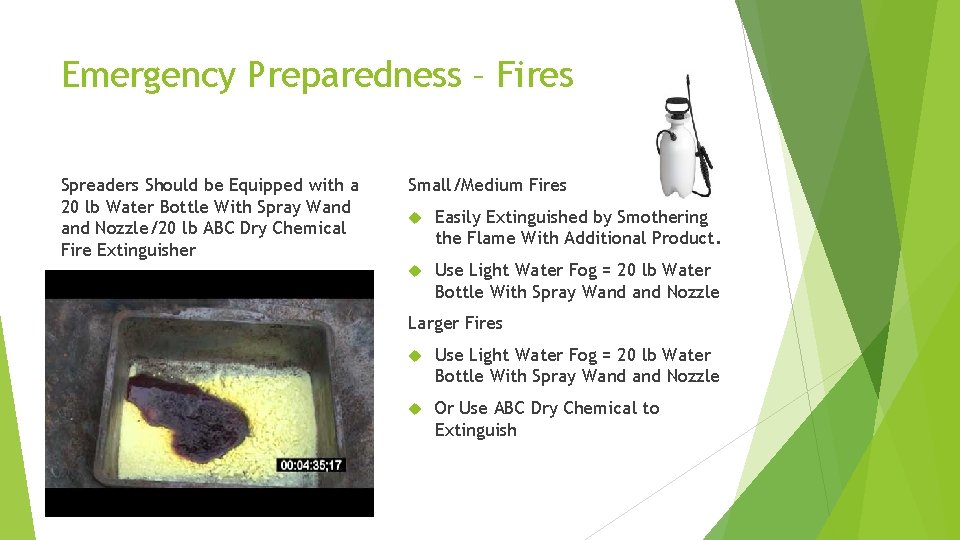 Emergency Preparedness – Fires

Spreaders Should be Equipped with a 20 lb Water Bottle With Spray Wand and Nozzle/20 lb ABC Dry Chemical Fire Extinguisher

00:04:35;17

Small/Medium Fires

Easily Extinguished by Smothering the Flame With Additional Product.

Use Light Water Fog = 20 lb Water Bottle With Spray Wand and Nozzle

Larger Fires

Use Light Water Fog = 20 lb Water Bottle With Spray Wand and Nozzle

Or Use ABC Dry Chemical to Extinguish